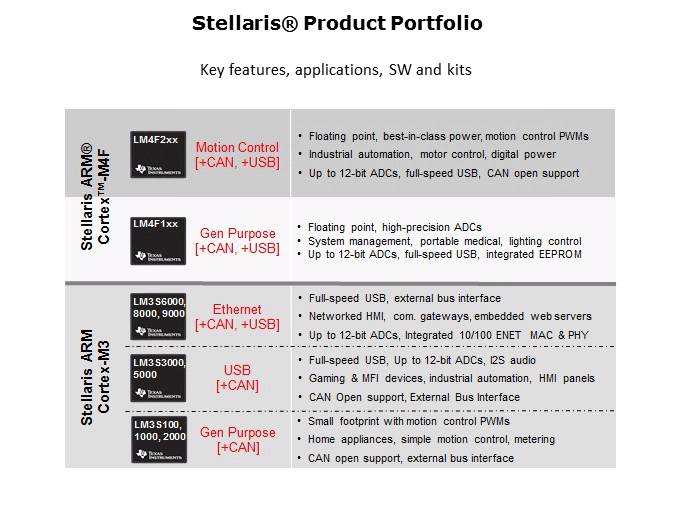 Stellaris® Product Portfolio

Key features, applications, SW and kits

Stellaris ARM® Cortex™-M4F

LM4F2xx
TEXAS INSTRUMENTS
Motion Control [+CAN, +USB]
• Floating point, best-in-class power, motion control PWMs
• Industrial automation, motor control, digital power
• Up to 12-bit ADCs, full-speed USB, CAN open support

LM4F1xx
TEXAS INSTRUMENTS
Gen Purpose [+CAN, +USB]
• Floating point, high-precision ADCs
• System management, portable medical, lighting control
• Up to 12-bit ADCs, full-speed USB, integrated EEPROM

Stellaris ARM Cortex-M3

LM3S6000, 8000, 9000
TEXAS INSTRUMENTS
Ethernet [+CAN, +USB]
• Full-speed USB, external bus interface
• Networked HMI, com. gateways, embedded web servers
• Up to 12-bit ADCs, Integrated 10/100 ENET MAC & PHY

LM3S3000, 5000
TEXAS INSTRUMENTS
USB [+CAN]
• Full-speed USB, Up to 12-bit ADCs, I2S audio
• Gaming & MFI devices, industrial automation, HMI panels
• CAN Open support, External Bus Interface

LM3S100, 1000, 2000
TEXAS INSTRUMENTS
Gen Purpose [+CAN]
• Small footprint with motion control PWMs
• Home appliances, simple motion control, metering
• CAN open support, external bus interface